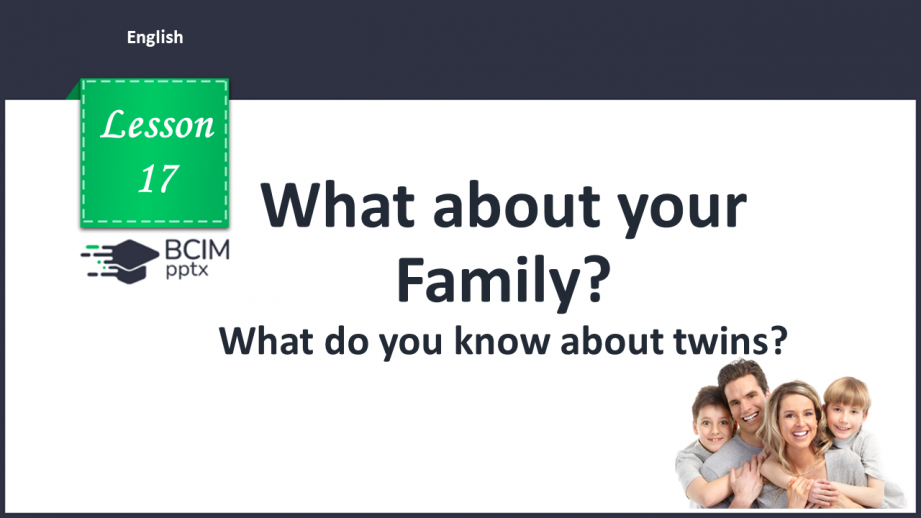 English

Lesson 17

BCIM pptx

What about your Family?

What do you know about twins?